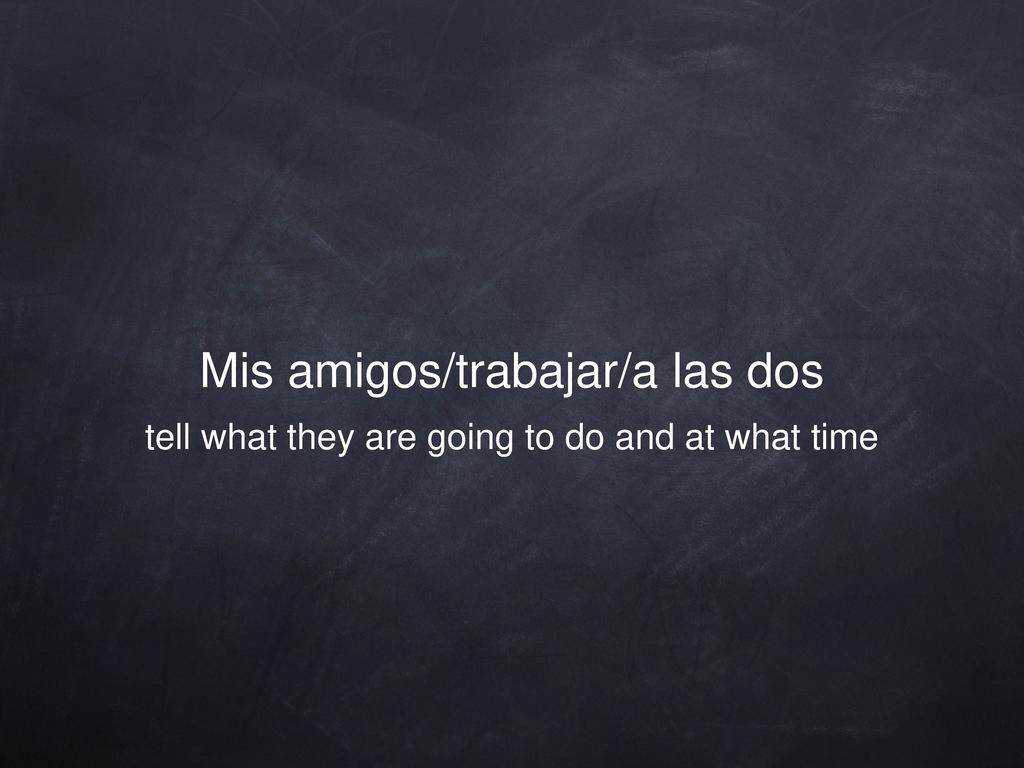 Mis amigos/trabajar/a las dos

tell what they are going to do and at what time